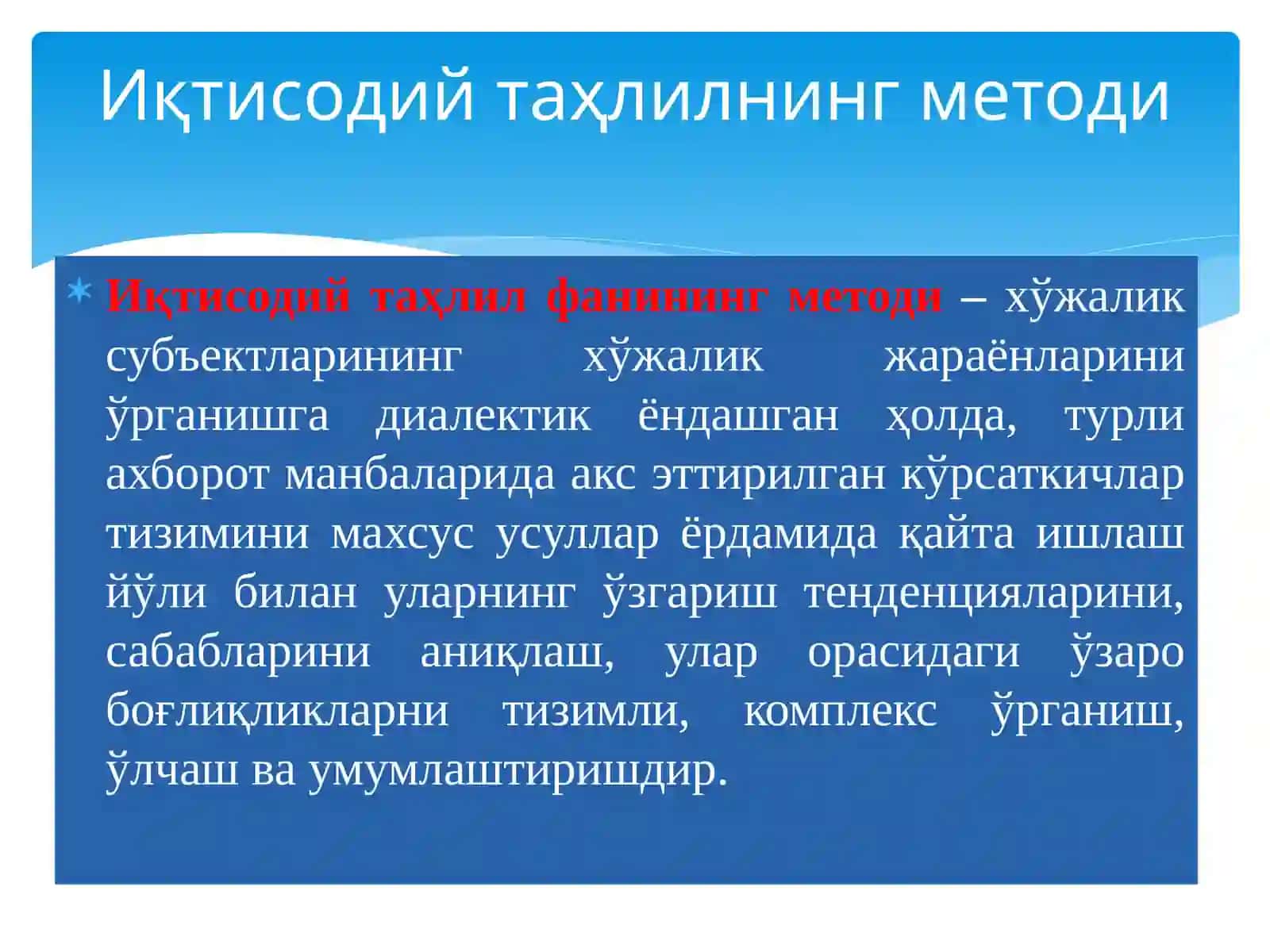 Иқтисодий таҳлилнинг методи

Иқтисодий таҳлил фанининг методи – хўжалик субъектларининг хўжалик жараёнларини ўрганишга диалектик ёндашган ҳолда, турли ахборот манбаларида акс эттирилган кўрсаткичлар тизимини махсус усуллар ёрдамида қайта ишлаш йўли билан уларнинг ўзгариш тенденцияларини, сабабларини аниқлаш, улар орасидаги ўзаро боғлиқликларни тизимли, комплекс ўрганиш, ўлчаш ва умумлаштиришдир.